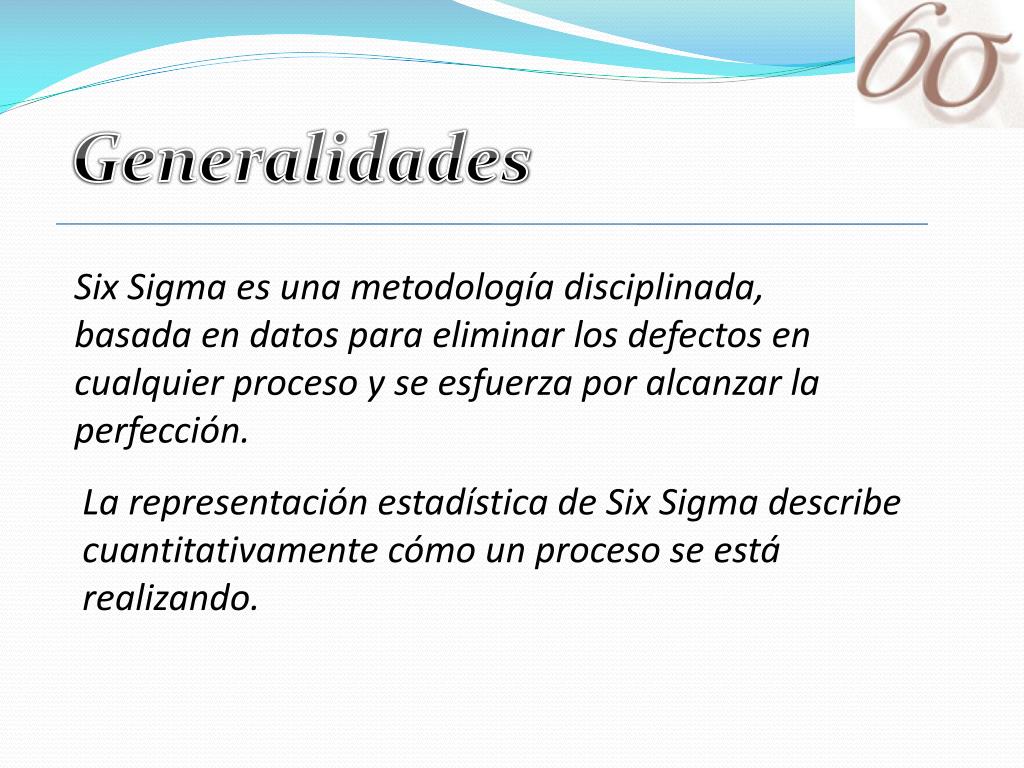 $6\sigma$

Generalidades

Six Sigma es una metodología disciplinada, basada en datos para eliminar los defectos en cualquier proceso y se esfuerza por alcanzar la perfección.

La representación estadística de Six Sigma describe cuantitativamente cómo un proceso se está realizando.